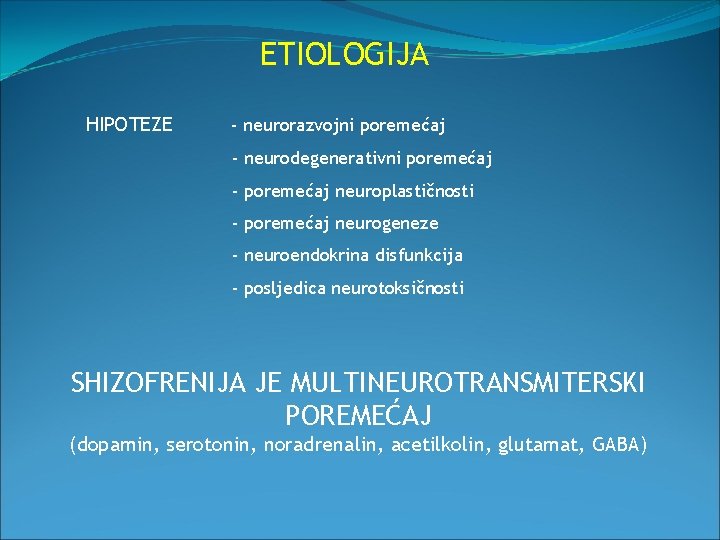 ETIOLOGIJA

HIPOTEZE

- neurorazvojni poremećaj
- neurodegenerativni poremećaj
- poremećaj neuroplastičnosti
- poremećaj neurogeneze
- neuroendokrina disfunkcija
- posljedica neurotoksičnosti

SHIZOFRENIJA JE MULTINEUROTRANSMITERSKI POREMEĆAJ
(dopamin, serotonin, noradrenalin, acetilkolin, glutamat, GABA)